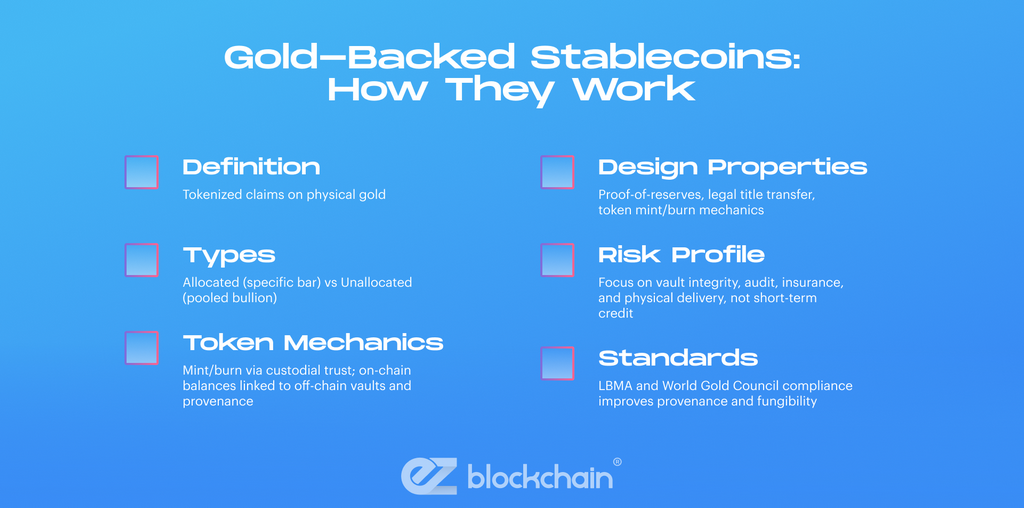 Gold-Backed Stablecoins: How They Work

Definition

Tokenized claims on physical gold

Types

Allocated (specific bar) vs Unallocated (pooled bullion)

Token Mechanics

Mint/burn via custodial trust; on-chain balances linked to off-chain vaults and provenance

Design Properties

Proof-of-reserves, legal title transfer, token mint/burn mechanics

Risk Profile

Focus on vault integrity, audit, insurance, and physical delivery, not short-term credit

Standards

LBMA and World Gold Council compliance improves provenance and fungibility

ez blockchain®